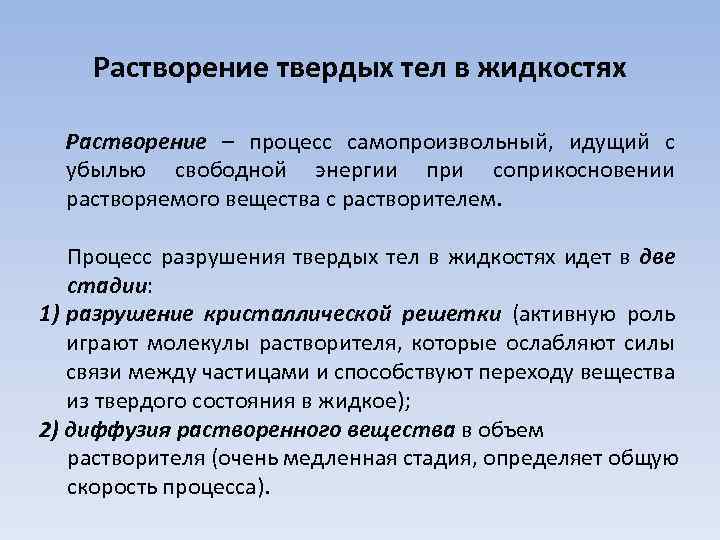 Растворение твердых тел в жидкостях

Растворение – процесс самопроизвольный, идущий с убылью свободной энергии при соприкосновении растворяемого вещества с растворителем.

Процесс разрушения твердых тел в жидкостях идет в две стадии:

1) разрушение кристаллической решетки (активную роль играют молекулы растворителя, которые ослабляют силы связи между частицами и способствуют переходу вещества из твердого состояния в жидкое);

2) диффузия растворенного вещества в объем растворителя (очень медленная стадия, определяет общую скорость процесса).